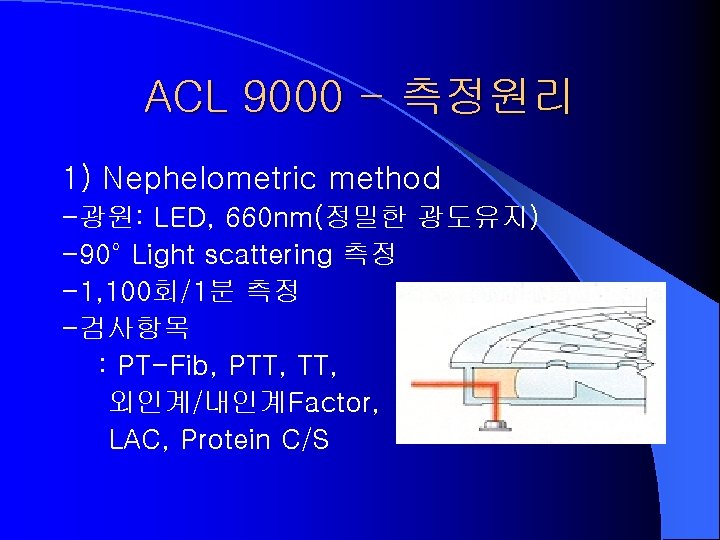 ACL 9000 - 측정원리

1) Nephelometric method
-광원: LED, 660nm(정밀한 광도유지)
-90° Light scattering 측정
-1,100회/1분 측정
-검사항목
: PT-Fib, PTT, TT, 외인계/내인계Factor, LAC, Protein C/S